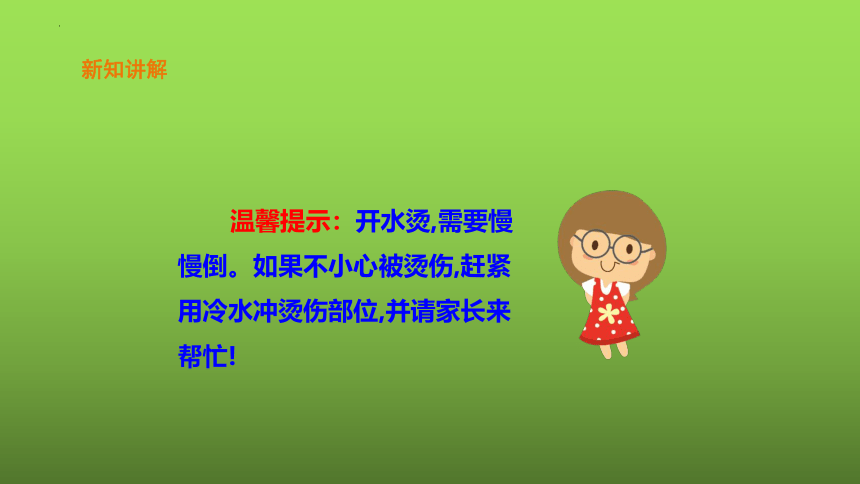 新知讲解

温馨提示：开水烫,需要慢慢倒。如果不小心被烫伤,赶紧用冷水冲烫伤部位,并请家长来帮忙!